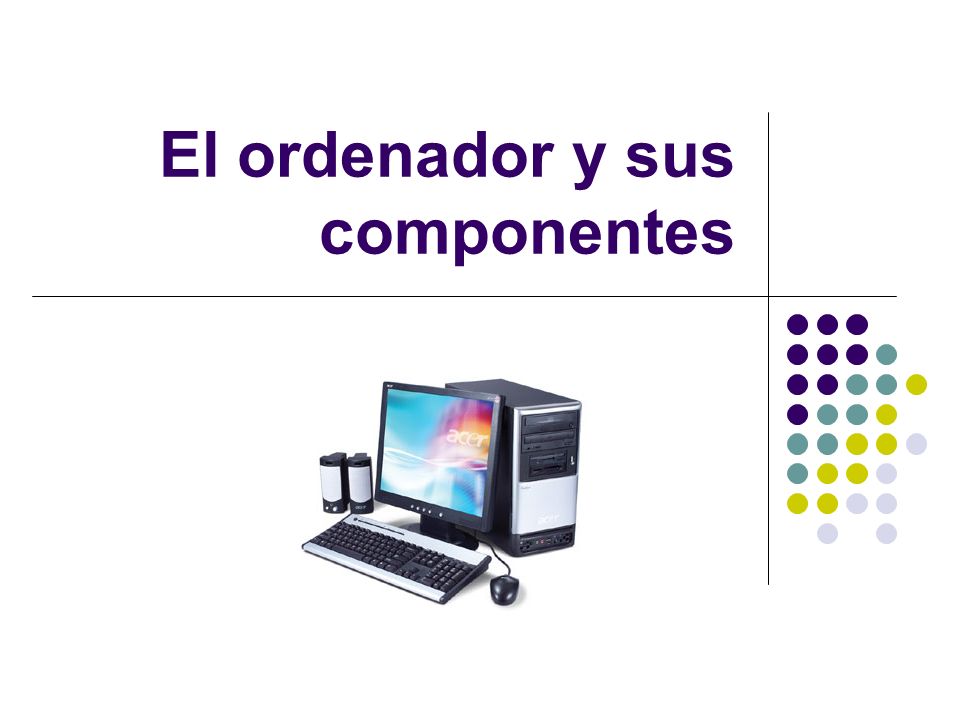 El ordenador y sus componentes

acer

acer